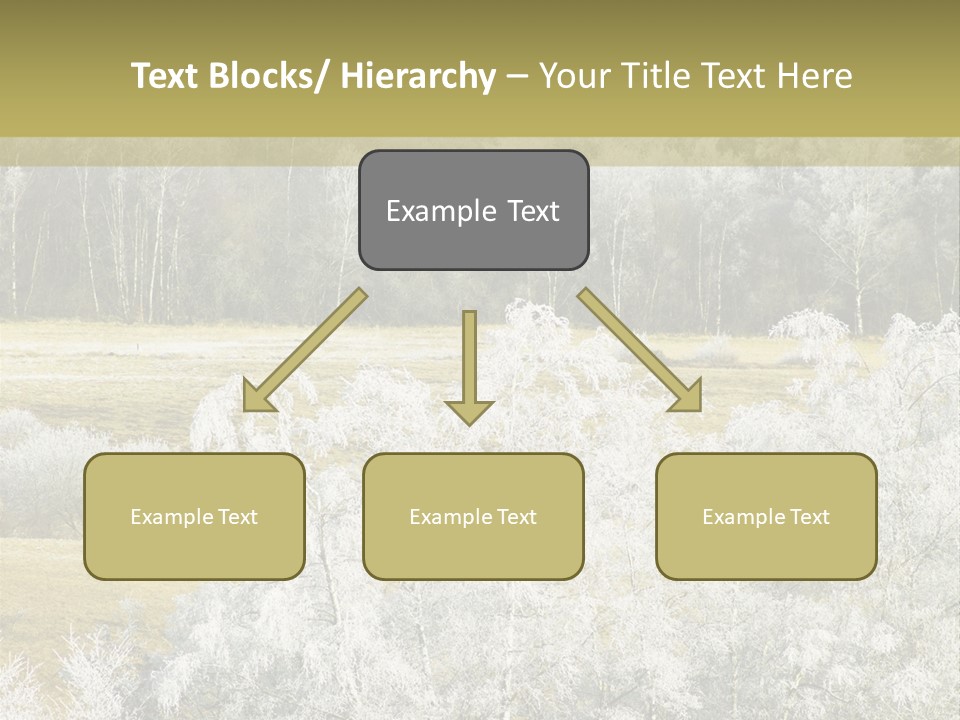 Text Blocks/ Hierarchy – Your Title Text Here

Example Text

Example Text

Example Text

Example Text